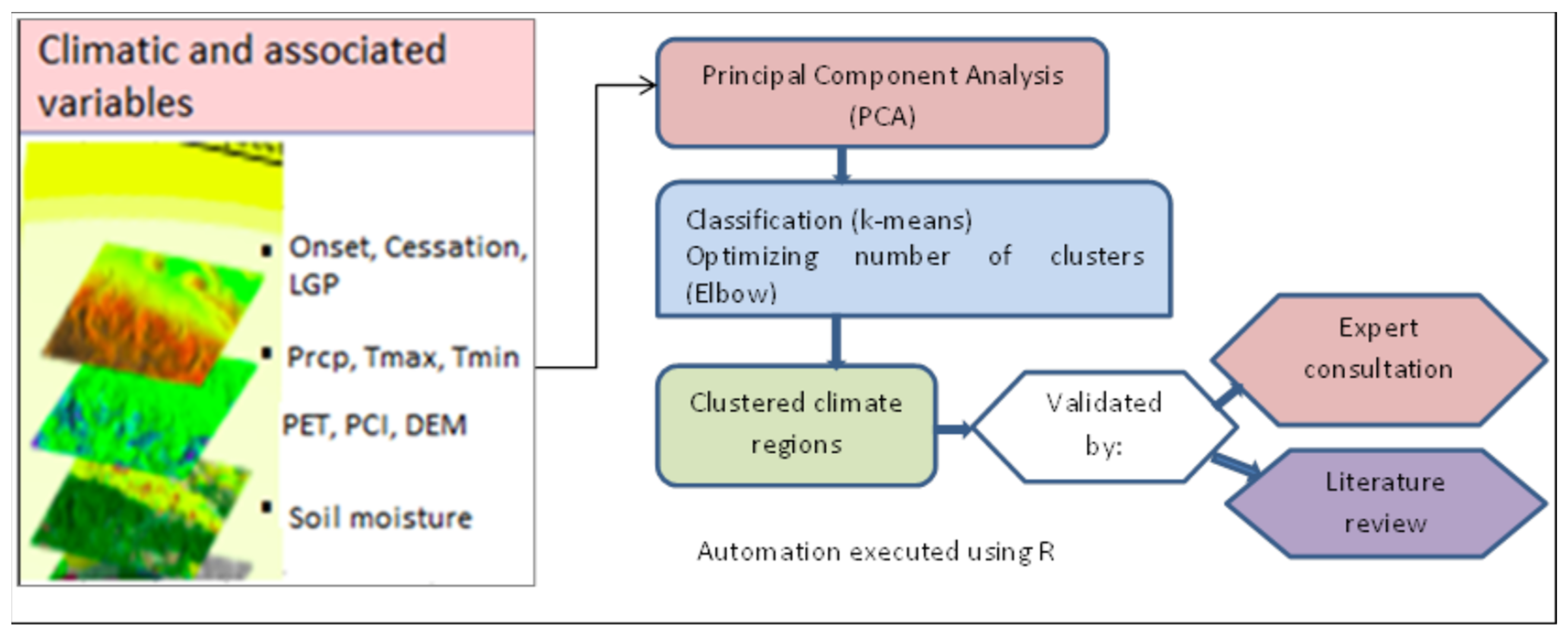 Climatic and associated variables

▪ Onset, Cessation, LGP

▪ Prcp, Tmax, Tmin

PET, PCI, DEM

▪ Soil moisture

Principal Component Analysis (PCA)

Classification (k-means)
Optimizing number of clusters (Elbow)

Clustered climate regions

Validated by:

Expert consultation

Literature review

Automation executed using R